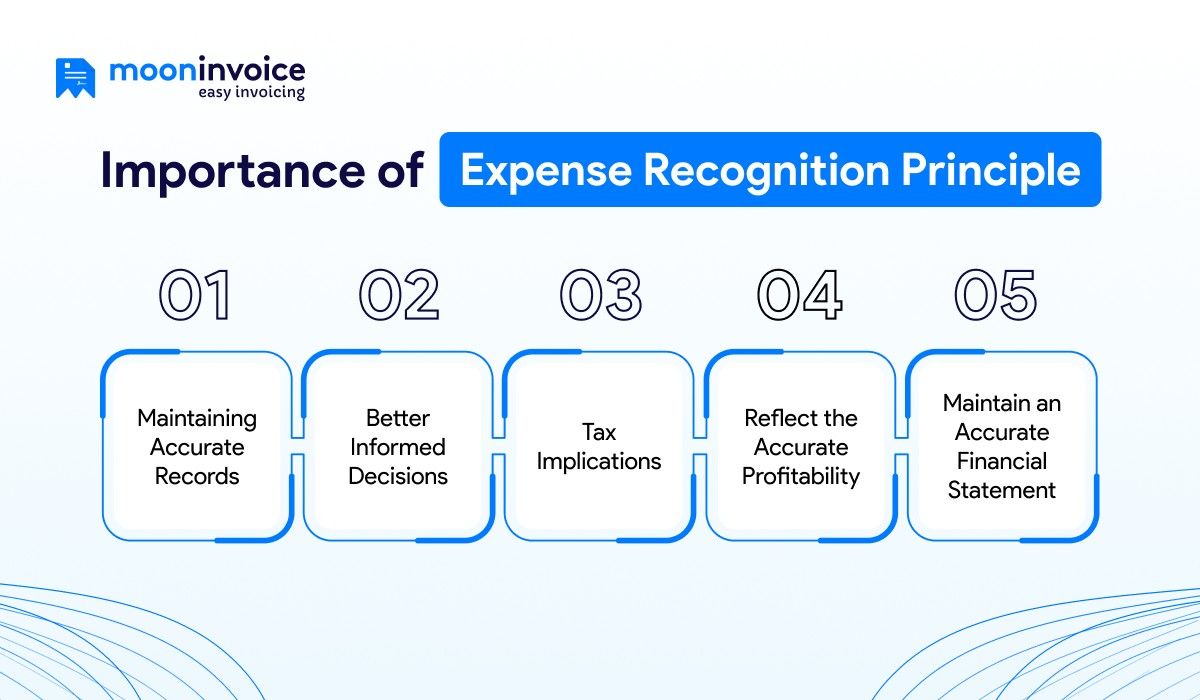 mooninvoice
easy invoicing

Importance of Expense Recognition Principle

01

Maintaining Accurate Records

02

Better Informed Decisions

03

Tax Implications

04

Reflect the Accurate Profitability

05

Maintain an Accurate Financial Statement